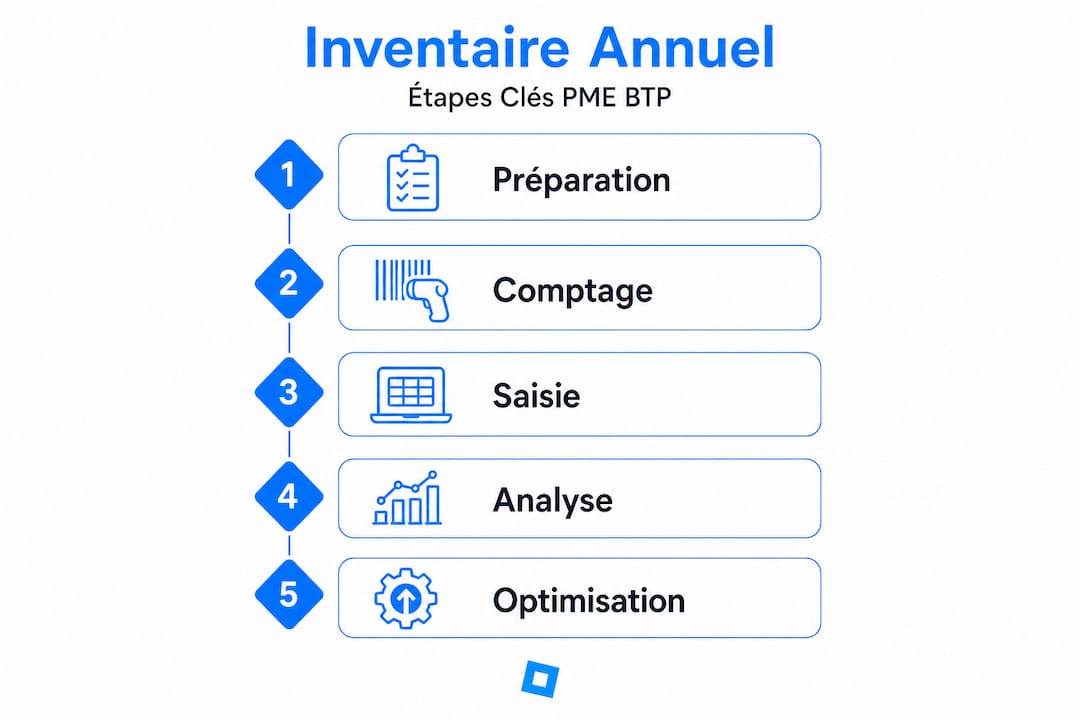 Inventaire Annuel

Étapes Clés PME BTP

1 Préparation

2 Comptage

3 Saisie

4 Analyse

5 Optimisation